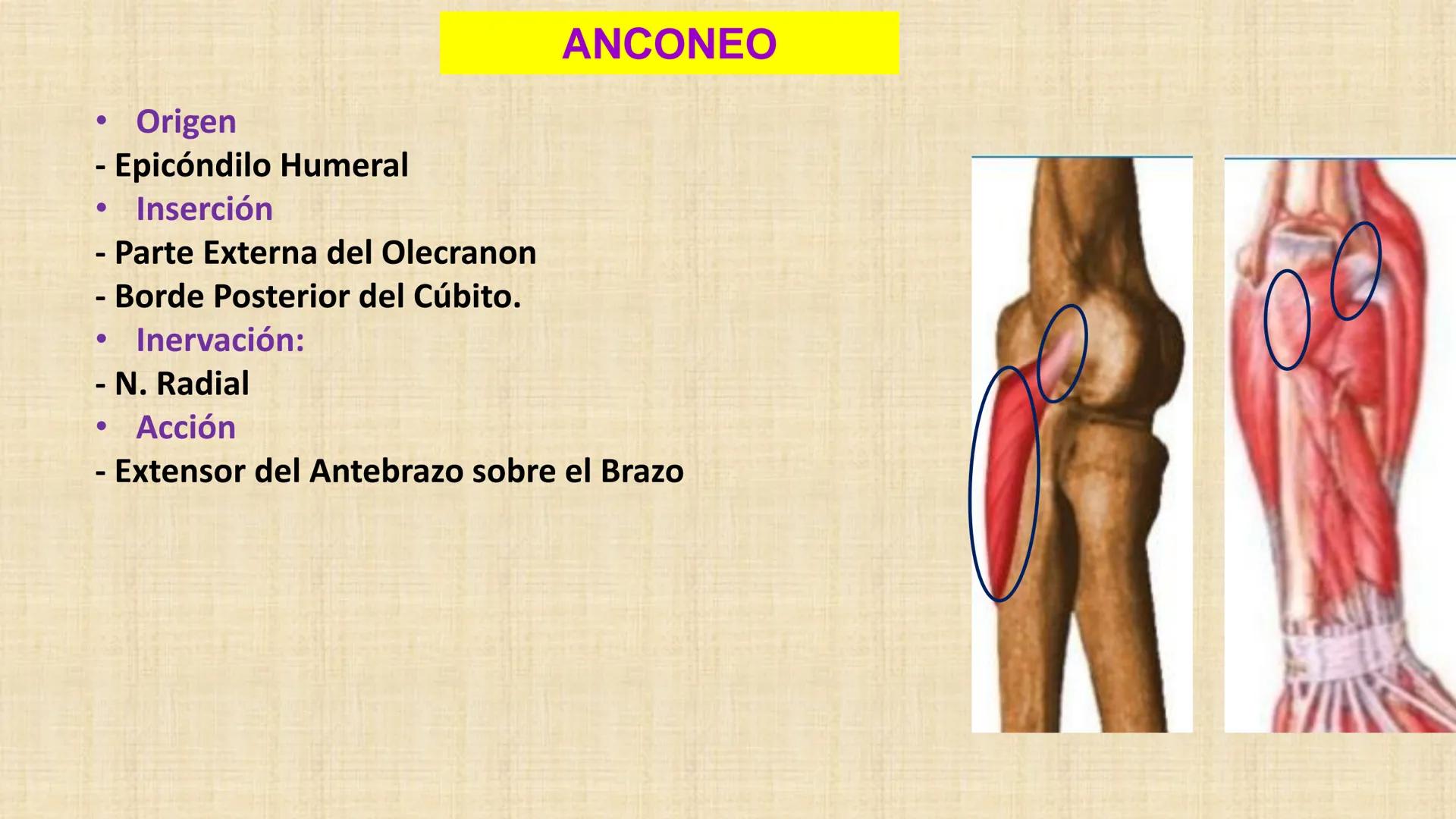 ANCONEO

• Origen
- Epicóndilo Humeral
• Inserción
- Parte Externa del Olecranon
- Borde Posterior del Cúbito.
• Inervación:
- N. Radial
• Acción
- Extensor del Antebrazo sobre el Brazo